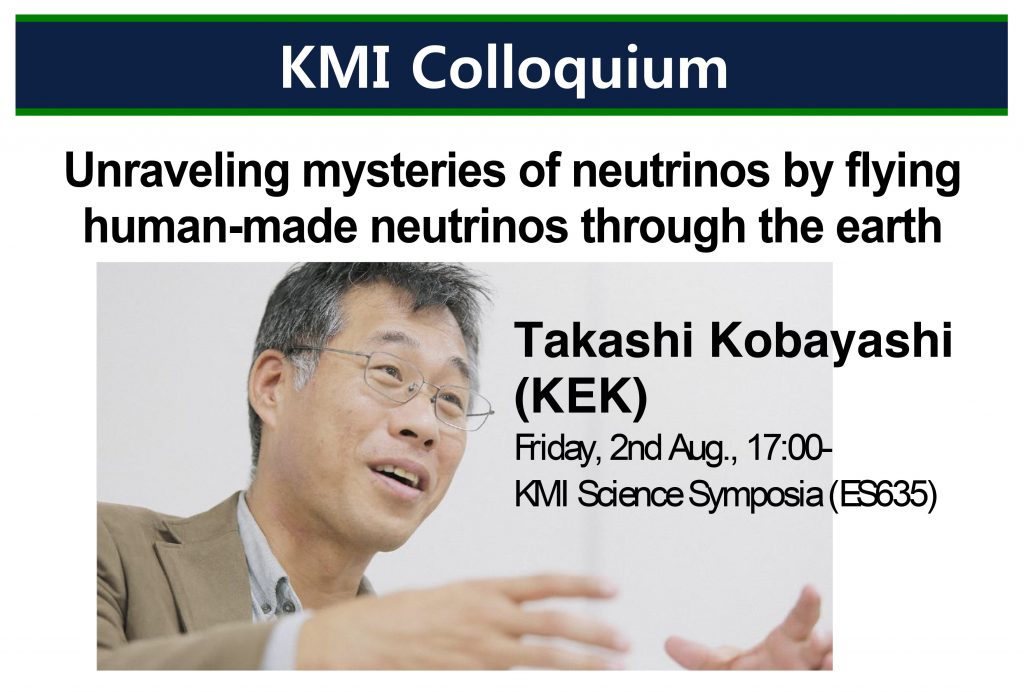 KMI Colloquium

Unraveling mysteries of neutrinos by flying human-made neutrinos through the earth

Takashi Kobayashi (KEK)

Friday, 2nd Aug., 17:00-
KMI Science Symposia (ES635)